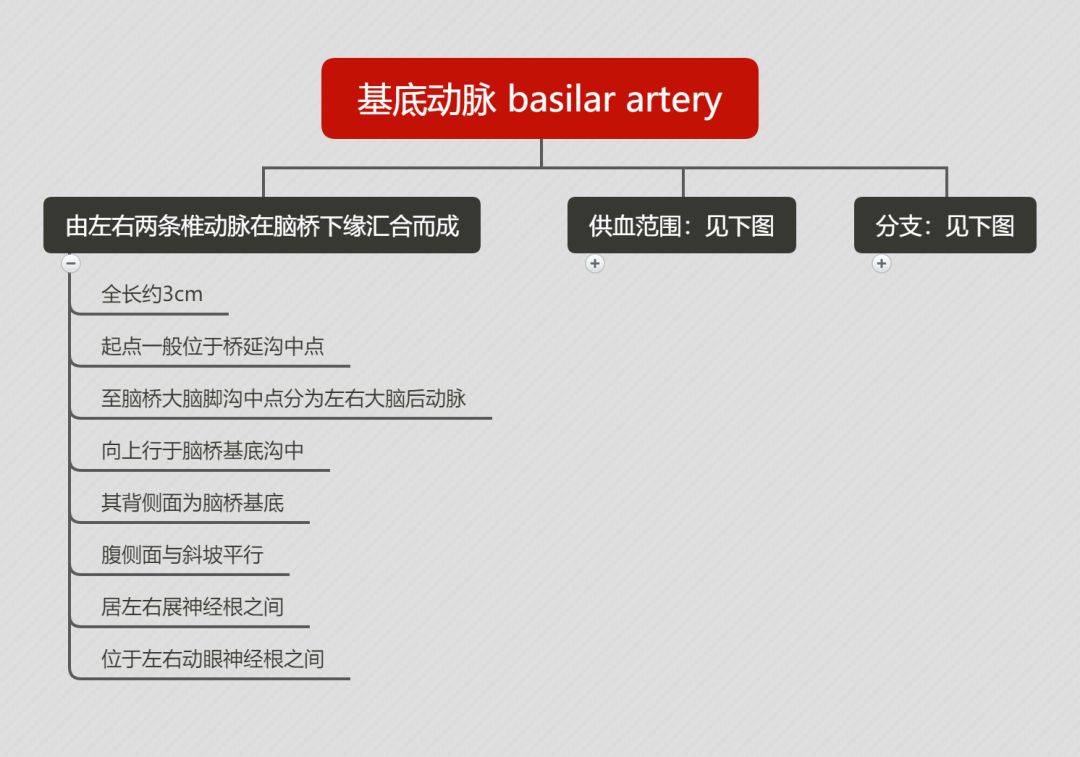 基底动脉 basilar artery

由左右两条椎动脉在脑桥下缘汇合而成

全长约3cm

起点一般位于桥延沟中点

至脑桥大脑脚沟中点分为左右大脑后动脉

向上行于脑桥基底沟中

其背侧面为脑桥基底

腹侧面与斜坡平行

居左右展神经根之间

位于左右动眼神经根之间

供血范围：见下图

分支：见下图